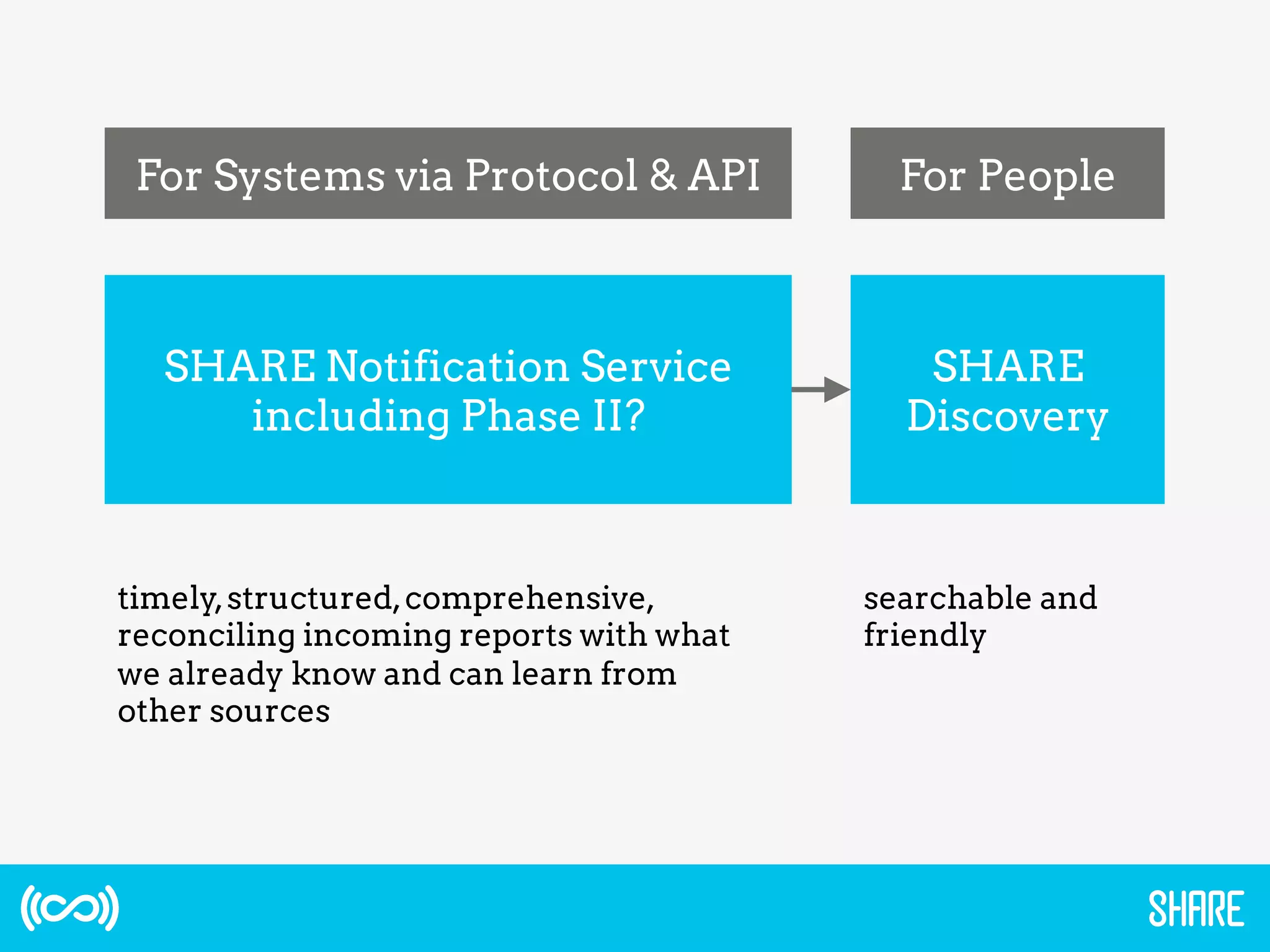 For Systems via Protocol & API

SHARE Notification Service including Phase II?

timely, structured, comprehensive, reconciling incoming reports with what we already know and can learn from other sources

For People

SHARE Discovery

searchable and friendly

SHARE